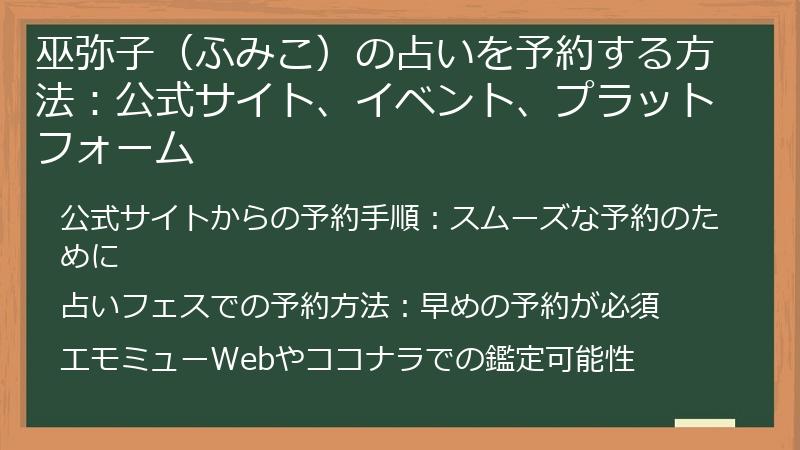 巫弥子（ふみこ）の占いを予約する方法：公式サイト、イベント、プラットフォーム

公式サイトからの予約手順：スムーズな予約のために

占いフェスでの予約方法：早めの予約が必須

エモミューWebやココナラでの鑑定可能性